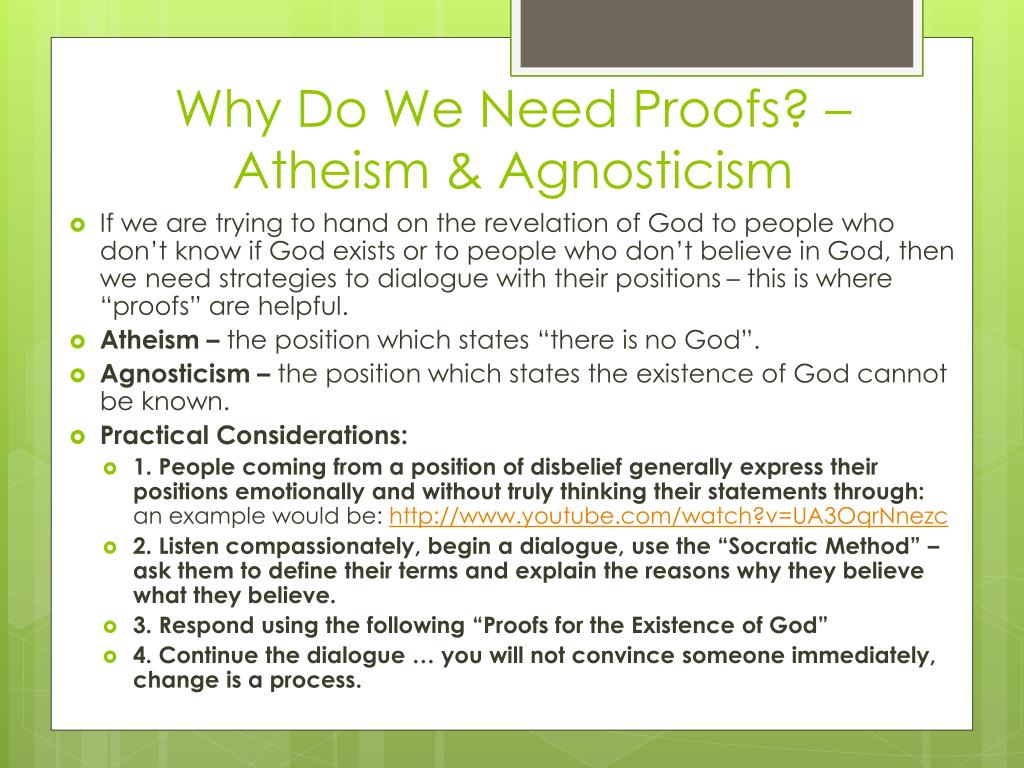 Why Do We Need Proofs? – Atheism & Agnosticism

If we are trying to hand on the revelation of God to people who don't know if God exists or to people who don't believe in God, then we need strategies to dialogue with their positions – this is where "proofs" are helpful.

Atheism – the position which states "there is no God".

Agnosticism – the position which states the existence of God cannot be known.

Practical Considerations:

1. People coming from a position of disbelief generally express their positions emotionally and without truly thinking their statements through: an example would be: http://www.youtube.com/watch?v=UA3OqrNnezc

2. Listen compassionately, begin a dialogue, use the "Socratic Method" – ask them to define their terms and explain the reasons why they believe what they believe.

3. Respond using the following "Proofs for the Existence of God"

4. Continue the dialogue … you will not convince someone immediately, change is a process.